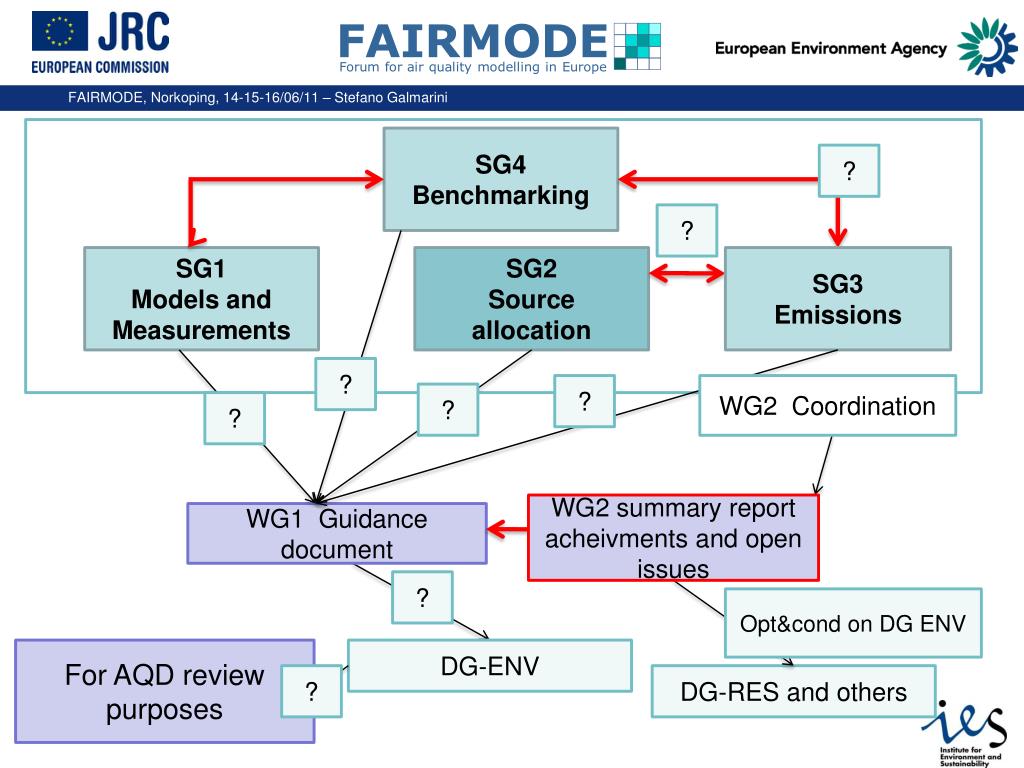 JRC
EUROPEAN COMMISSION

FAIRMODE
Forum for air quality modelling in Europe

European Environment Agency

FAIRMODE, Norkoping, 14-15-16/06/11 – Stefano Galmarini

SG4
Benchmarking

?

?

SG1
Models and Measurements

SG2
Source allocation

SG3
Emissions

?

?

?

?

WG2 Coordination

WG1 Guidance document

WG2 summary report acheivments and open issues

?

Opt&cond on DG ENV

For AQD review purposes

?

DG-ENV

DG-RES and others

ies
Institute for Environment and Sustainability